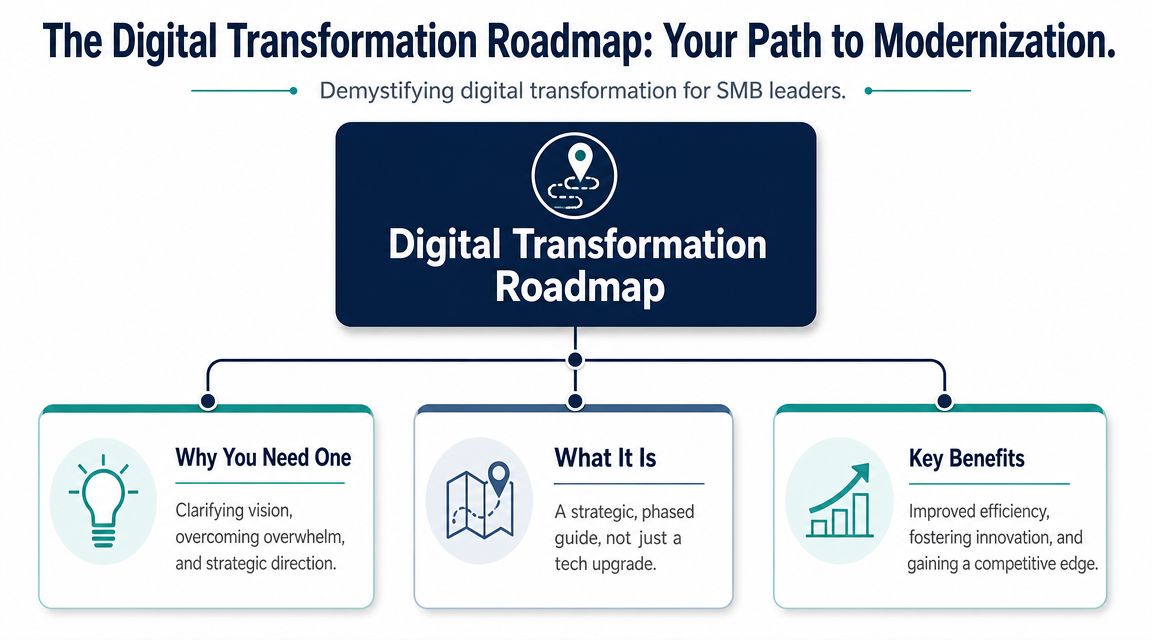 The Digital Transformation Roadmap: Your Path to Modernization.

Demystifying digital transformation for SMB leaders.

Digital Transformation Roadmap

Why You Need One

Clarifying vision, overcoming overwhelm, and strategic direction.

What It Is

A strategic, phased guide, not just a tech upgrade.

Key Benefits

Improved efficiency, fostering innovation, and gaining a competitive edge.